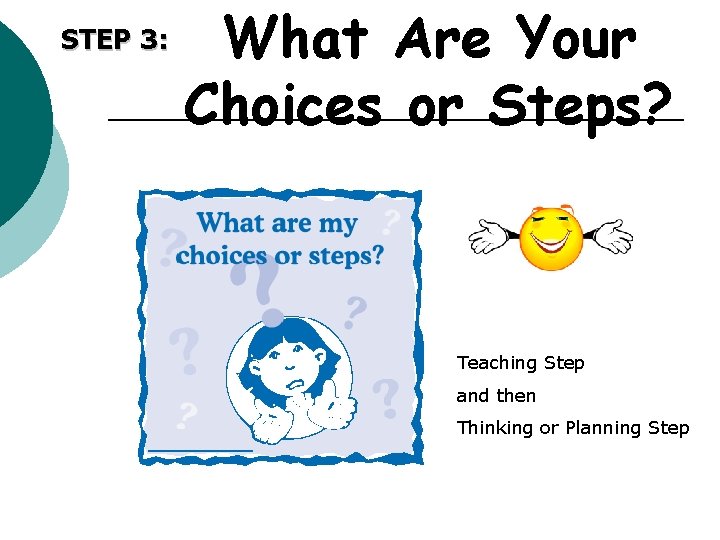 STEP 3: What Are Your Choices or Steps?

What are my choices or steps?

Teaching Step

and then

Thinking or Planning Step